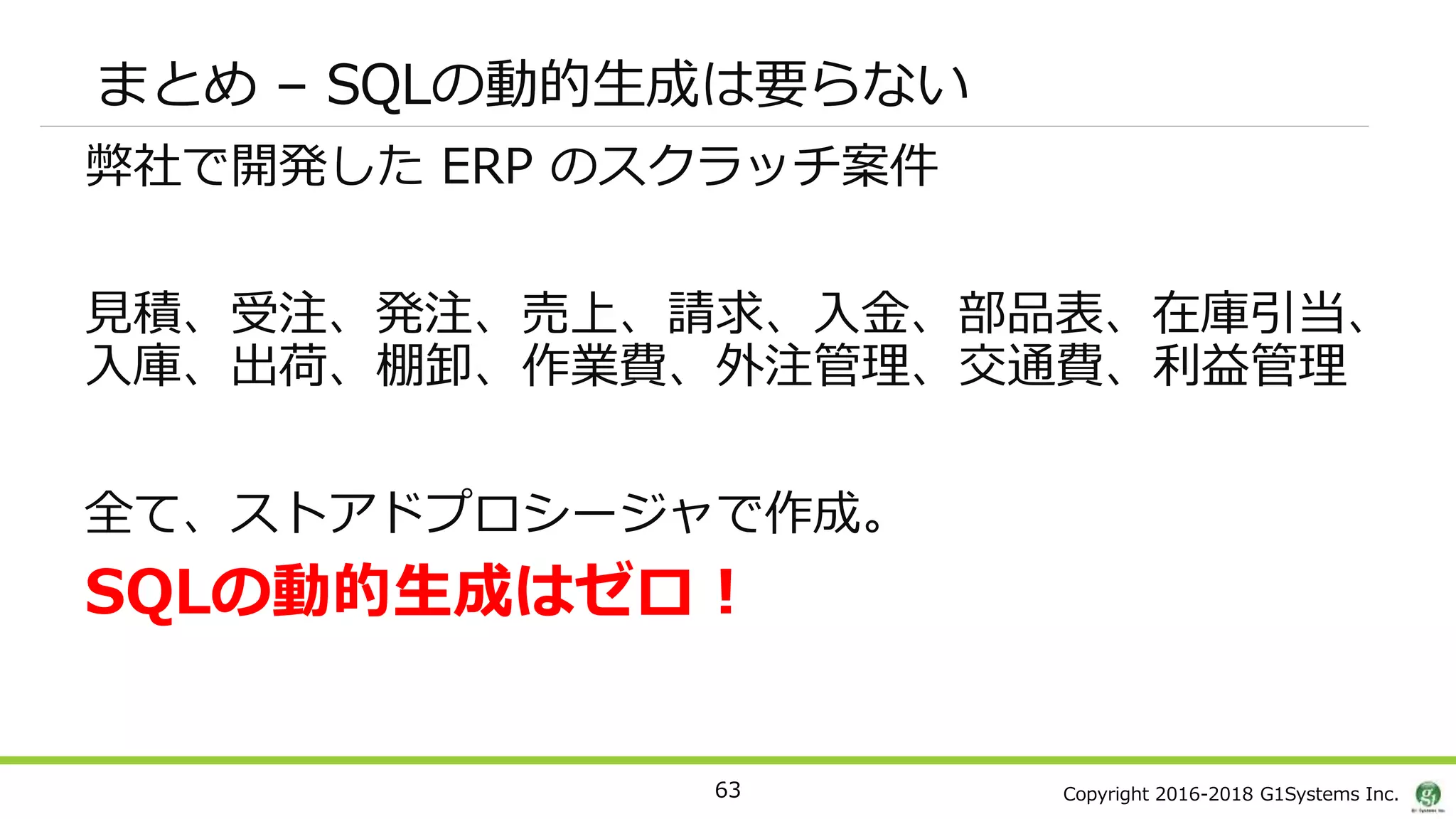 まとめ – SQLの動的生成は要らない

弊社で開発した ERP のスクラッチ案件

見積、受注、発注、売上、請求、入金、部品表、在庫引当、入庫、出荷、棚卸、作業費、外注管理、交通費、利益管理

全て、ストアドプロシージャで作成。
SQLの動的生成はゼロ！

63

Copyright 2016-2018 G1Systems Inc.